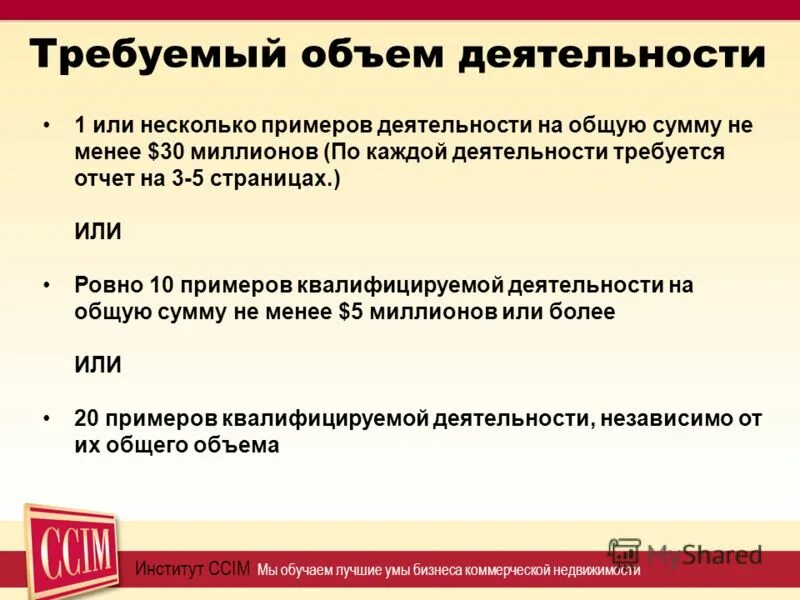 Требуемый объем деятельности

• 1 или несколько примеров деятельности на общую сумму не менее \$30 миллионов (По каждой деятельности требуется отчет на 3-5 страницах.)

ИЛИ

• Ровно 10 примеров квалифицируемой деятельности на общую сумму не менее \$5 миллионов или более

ИЛИ

• 20 примеров квалифицируемой деятельности, независимо от их общего объема

CCIM

Институт CCIM Мы обучаем лучшие умы бизнеса коммерческой недвижимости

MyShared